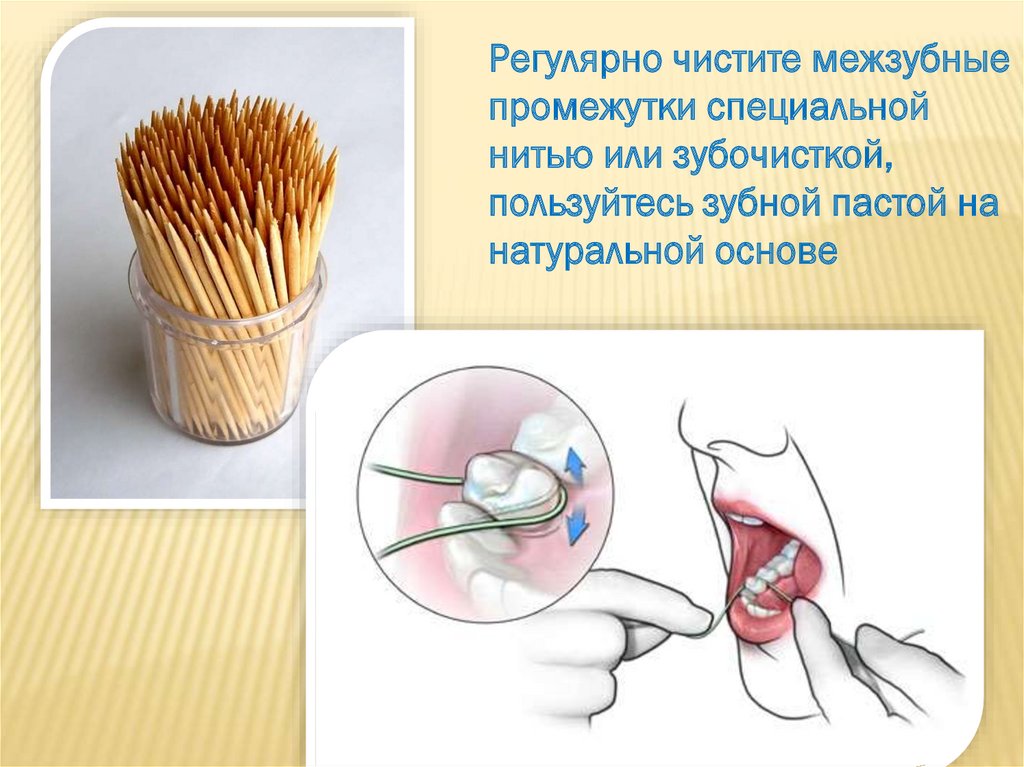 Регулярно чистите межзубные промежутки специальной нитью или зубочисткой, пользуйтесь зубной пастой на натуральной основе